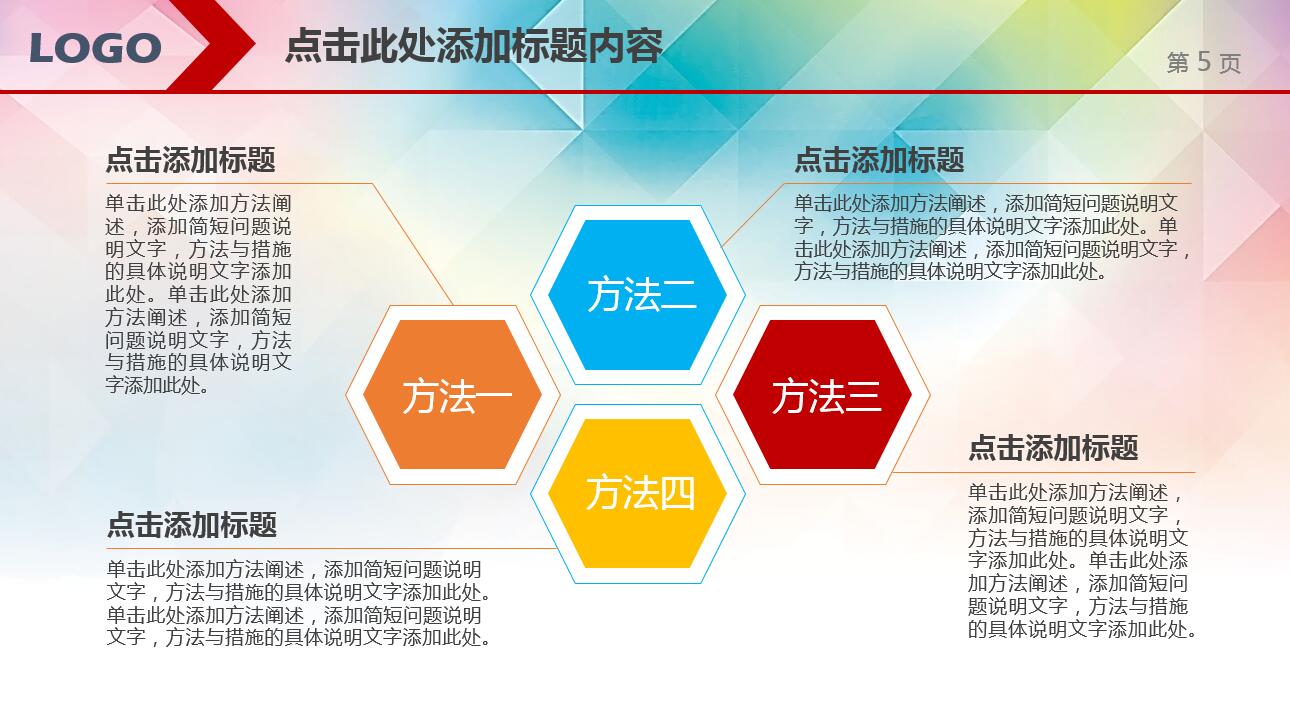 LOGO

点击此处添加标题内容

第5页

点击添加标题

单击此处添加方法阐述，添加简短问题说明文字，方法与措施的具体说明文字添加此处。单击此处添加方法阐述，添加简短问题说明文字，方法与措施的具体说明文字添加此处。

点击添加标题

单击此处添加方法阐述，添加简短问题说明文字，方法与措施的具体说明文字添加此处。单击此处添加方法阐述，添加简短问题说明文字，方法与措施的具体说明文字添加此处。

方法二

方法一

方法三

方法四

点击添加标题

单击此处添加方法阐述，添加简短问题说明文字，方法与措施的具体说明文字添加此处。单击此处添加方法阐述，添加简短问题说明文字，方法与措施的具体说明文字添加此处。

点击添加标题

单击此处添加方法阐述，添加简短问题说明文字，方法与措施的具体说明文字添加此处。单击此处添加方法阐述，添加简短问题说明文字，方法与措施的具体说明文字添加此处。